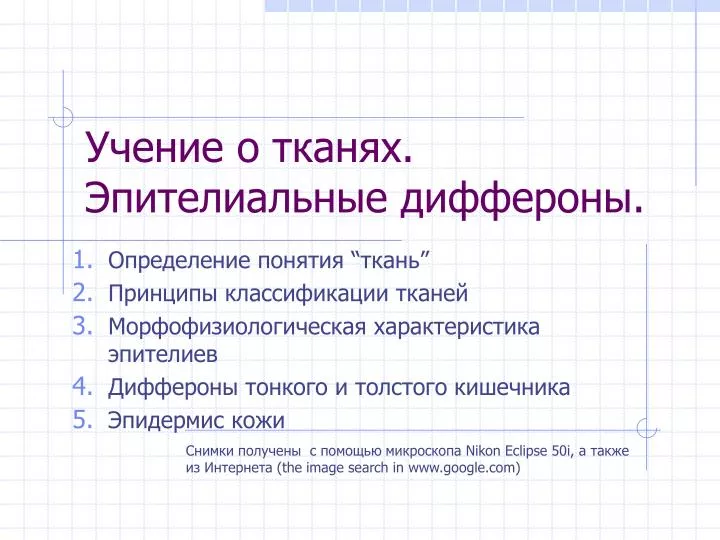 Учение о тканях. Эпителиальные диффероны.

1. Определение понятия “ткань”
2. Принципы классификации тканей
3. Морфофизиологическая характеристика эпителиев
4. Диффероны тонкого и толстого кишечника
5. Эпидермис кожи

Снимки получены с помощью микроскопа Nikon Eclipse 50i, а также из Интернета (the image search in www.google.com)